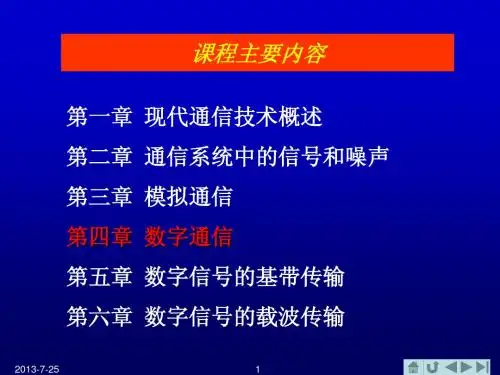 课程主要内容

第一章 现代通信技术概述

第二章 通信系统中的信号和噪声

第三章 模拟通信

第四章 数字通信

第五章 数字信号的基带传输

第六章 数字信号的载波传输

2013-7-25

1